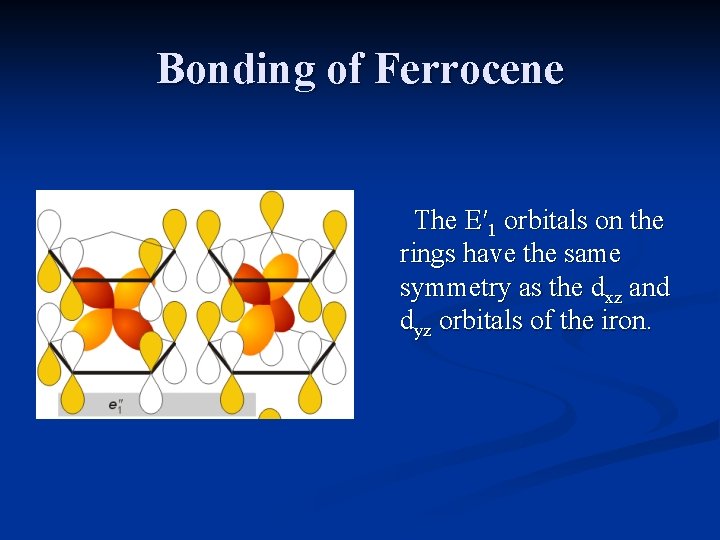 Bonding of Ferrocene

$e_1''$

The $E'_1$ orbitals on the rings have the same symmetry as the $d_{xz}$ and $d_{yz}$ orbitals of the iron.